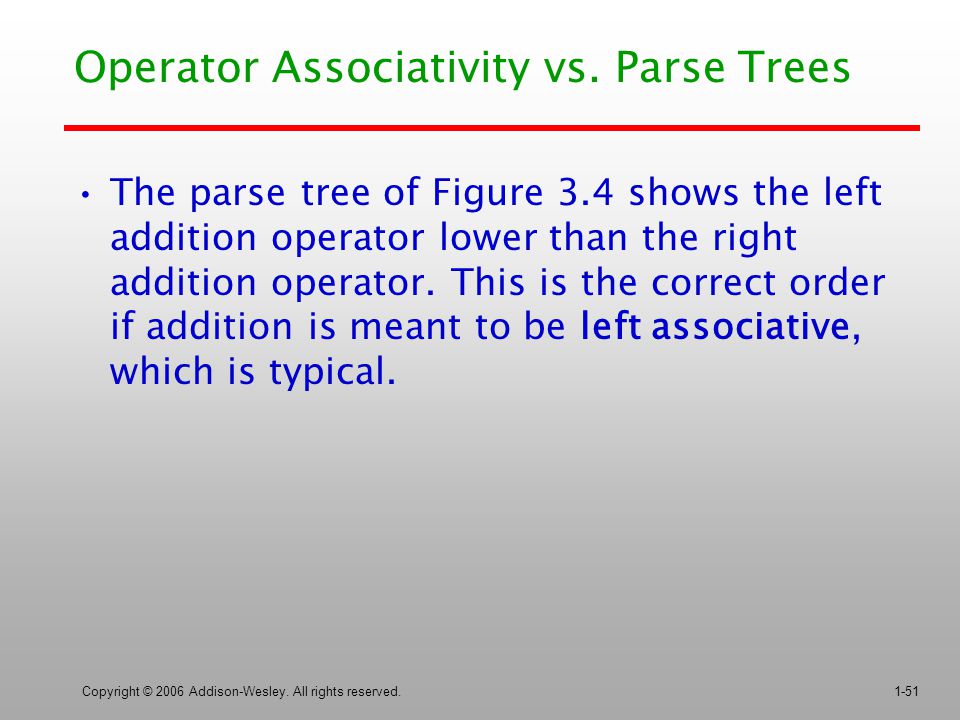 Operator Associativity vs. Parse Trees

• The parse tree of Figure 3.4 shows the left addition operator lower than the right addition operator. This is the correct order if addition is meant to be left associative, which is typical.

Copyright © 2006 Addison-Wesley. All rights reserved.

1-51